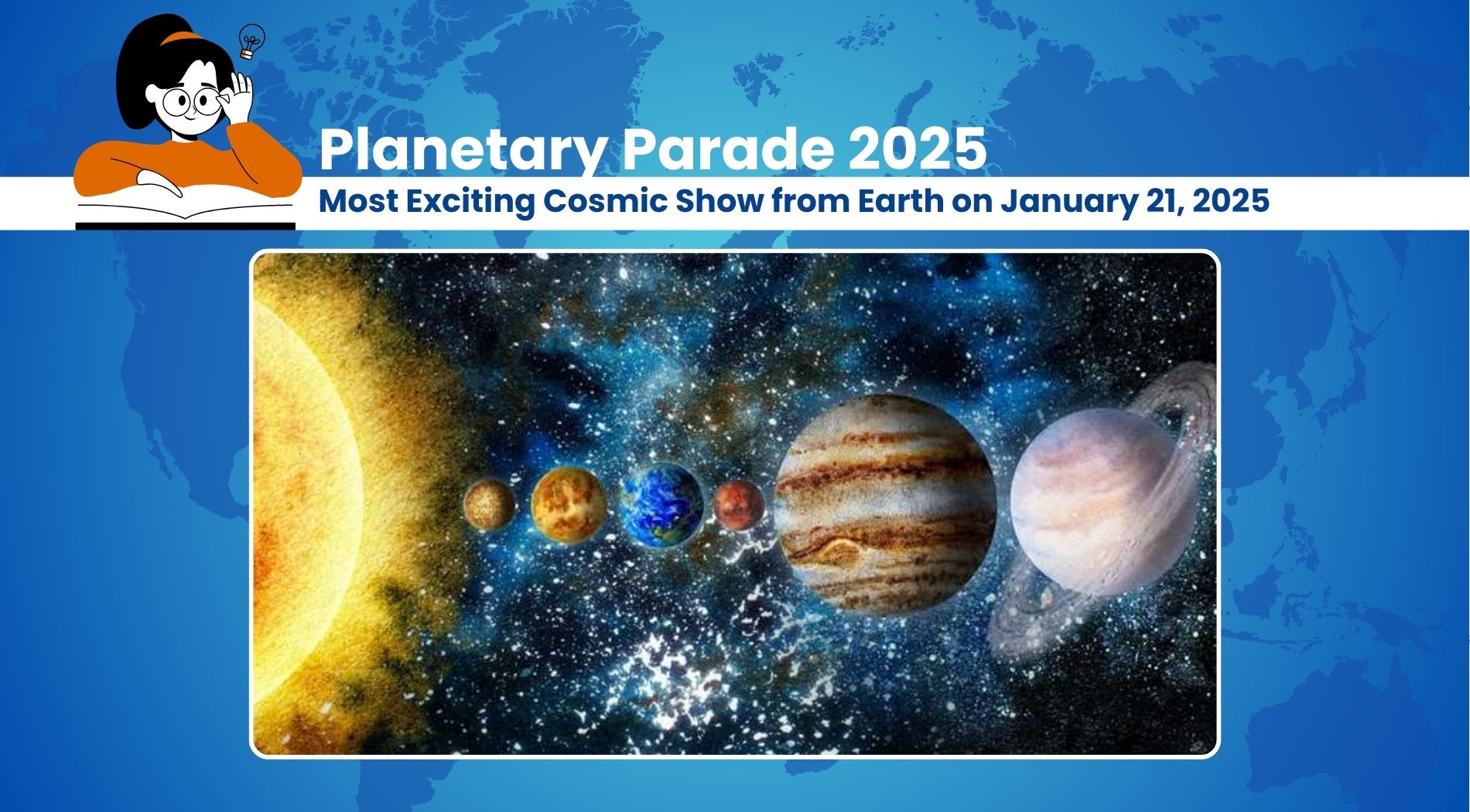 Planetary Parade 2025

Most Exciting Cosmic Show from Earth on January 21, 2025